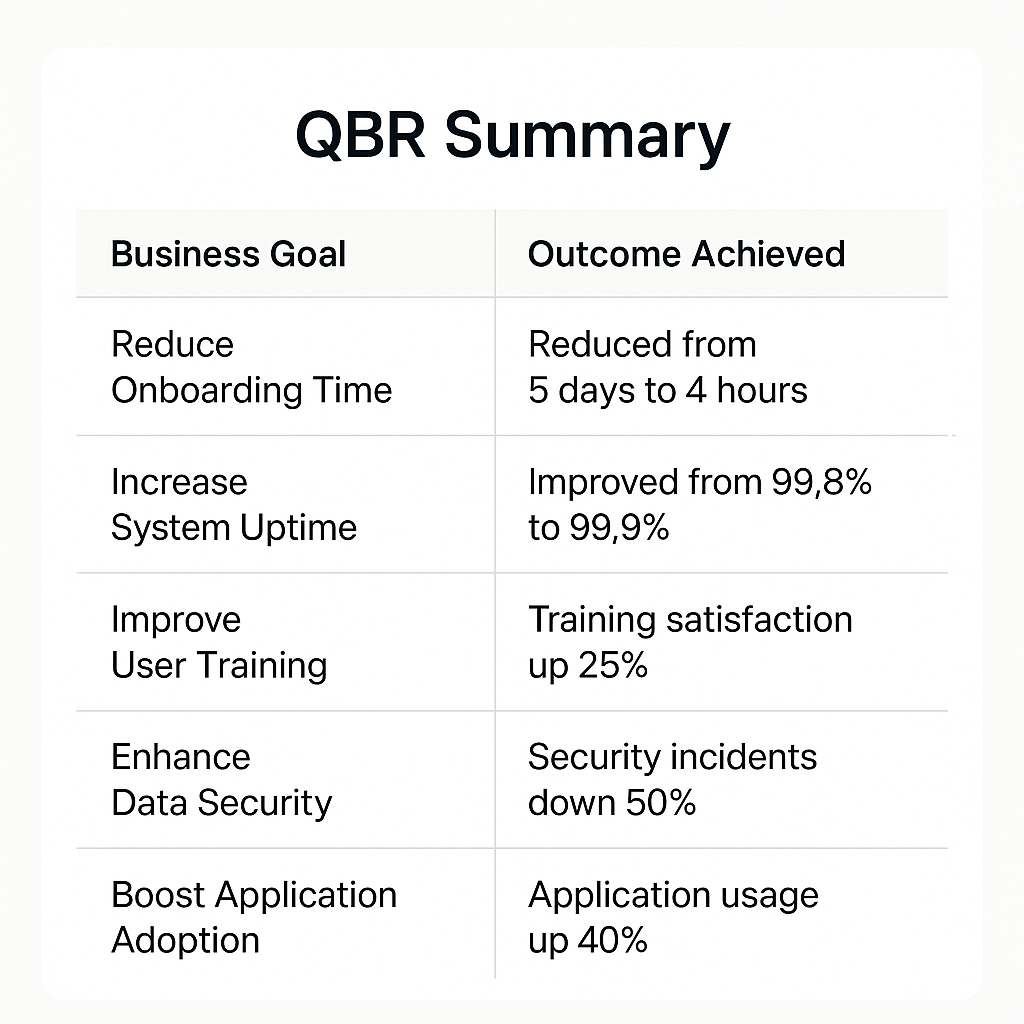 QBR Summary

| Business Goal | Outcome Achieved |
|---|---|
| Reduce Onboarding Time | Reduced from 5 days to 4 hours |
| Increase System Uptime | Improved from 99,8% to 99,9% |
| Improve User Training | Training satisfaction up 25% |
| Enhance Data Security | Security incidents down 50% |
| Boost Application Adoption | Application usage up 40% |